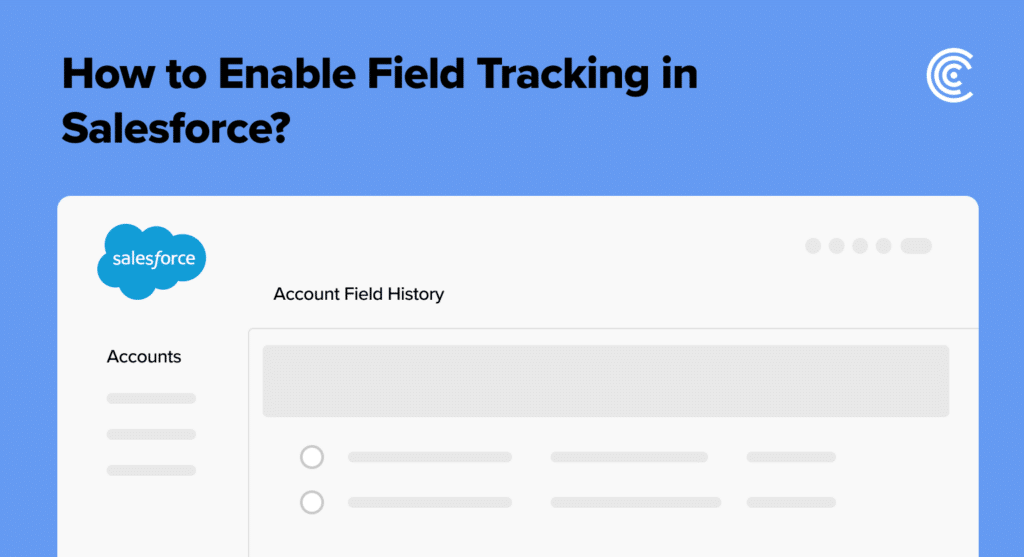 How to Enable Field Tracking in Salesforce?

salesforce

Account Field History

Accounts